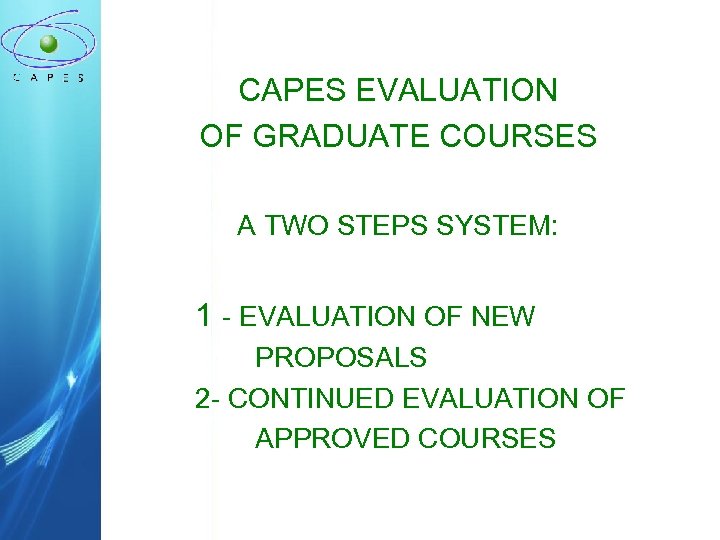 CAPES

CAPES EVALUATION
OF GRADUATE COURSES

A TWO STEPS SYSTEM:

1 - EVALUATION OF NEW PROPOSALS
2- CONTINUED EVALUATION OF APPROVED COURSES